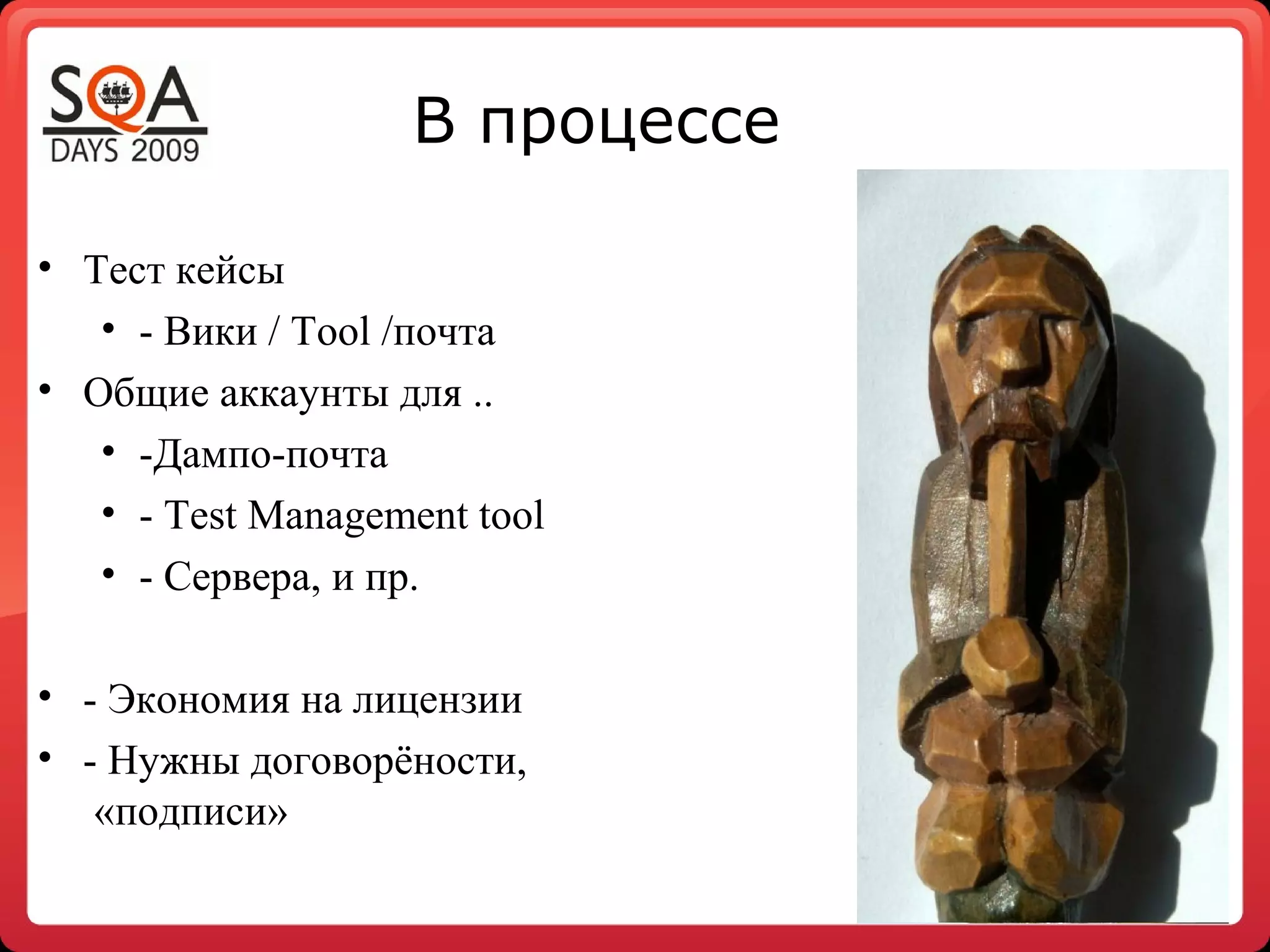 SQA DAYS 2009

В процессе

• Тест кейсы
  • - Вики / Tool /почта
• Общие аккаунты для ..
  • -Дампо-почта
  • - Test Management tool
  • - Сервера, и пр.

• - Экономия на лицензии
• - Нужны договорёности, «подписи»